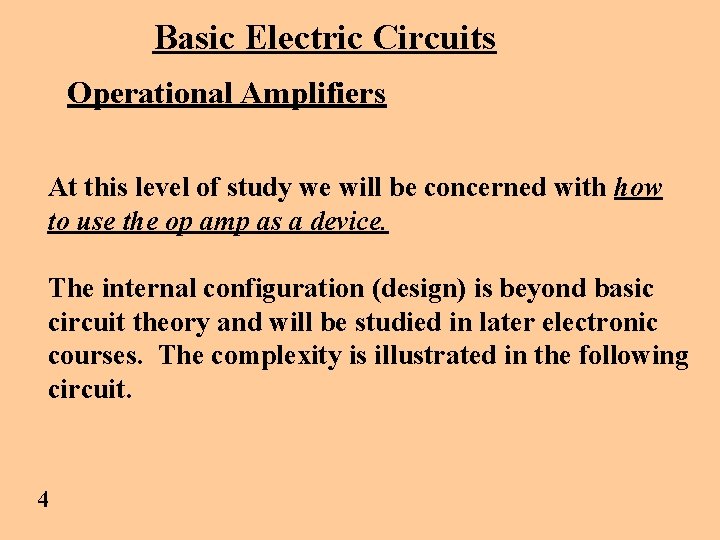 Basic Electric Circuits

Operational Amplifiers

At this level of study we will be concerned with how to use the op amp as a device.

The internal configuration (design) is beyond basic circuit theory and will be studied in later electronic courses. The complexity is illustrated in the following circuit.

4